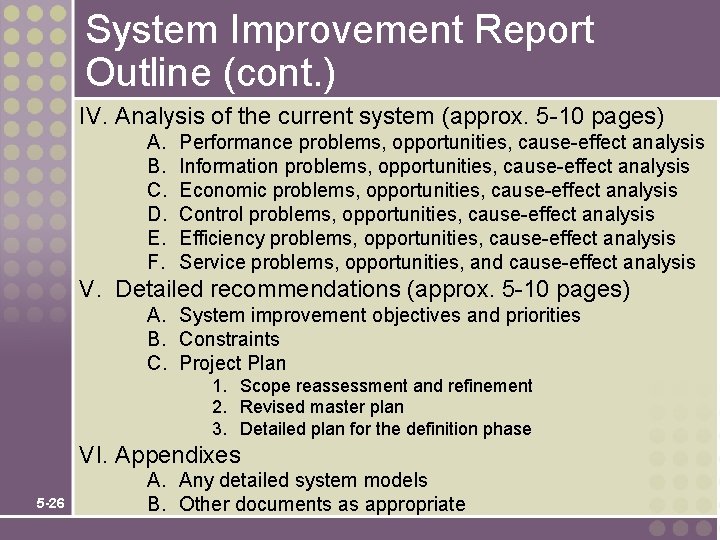 System Improvement Report Outline (cont.)

IV. Analysis of the current system (approx. 5-10 pages)
A. Performance problems, opportunities, cause-effect analysis
B. Information problems, opportunities, cause-effect analysis
C. Economic problems, opportunities, cause-effect analysis
D. Control problems, opportunities, cause-effect analysis
E. Efficiency problems, opportunities, cause-effect analysis
F. Service problems, opportunities, and cause-effect analysis

V. Detailed recommendations (approx. 5-10 pages)
A. System improvement objectives and priorities
B. Constraints
C. Project Plan
1. Scope reassessment and refinement
2. Revised master plan
3. Detailed plan for the definition phase

VI. Appendixes
A. Any detailed system models
B. Other documents as appropriate

5-26